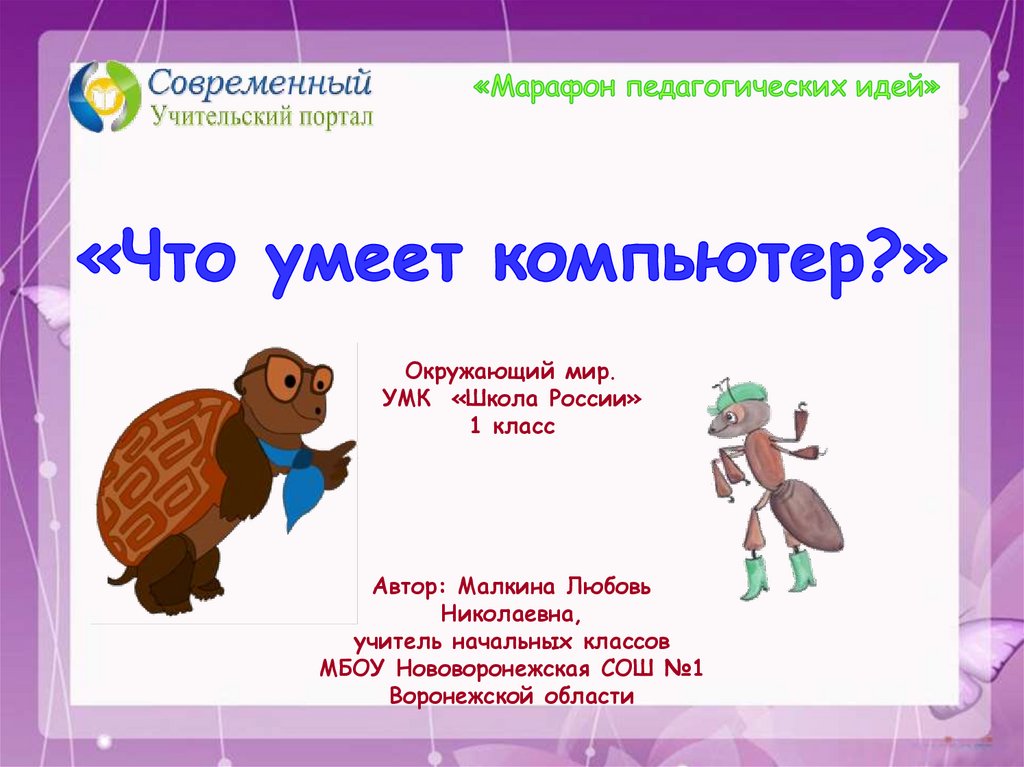 Современный
Учительский портал

«Марафон педагогических идей»

«Что умеет компьютер?»

Окружающий мир.
УМК «Школа России»
1 класс

Автор: Малкина Любовь Николаевна,
учитель начальных классов
МБОУ Нововоронежская СОШ №1
Воронежской области